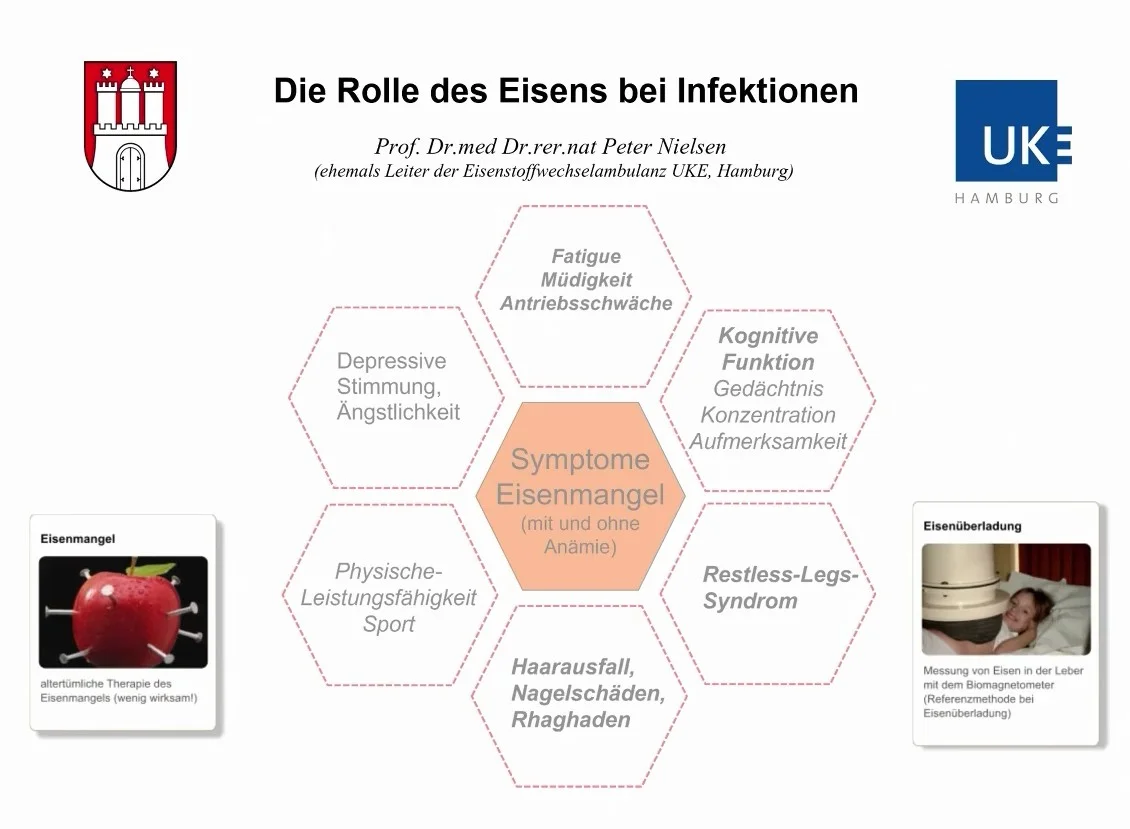 Die Rolle des Eisens bei Infektionen

Prof. Dr.med Dr.rer.nat Peter Nielsen
(ehemals Leiter der Eisenstoffwechselambulanz UKE, Hamburg)

UKE
HAMBURG

Fatigue
Müdigkeit
Antriebsschwäche

Depressive Stimmung, Ängstlichkeit

Kognitive Funktion
Gedächtnis
Konzentration
Aufmerksamkeit

Symptome Eisenmangel
(mit und ohne Anämie)

Physische-Leistungsfähigkeit
Sport

Restless-Legs-Syndrom

Haarausfall,
Nagelschäden,
Rhaghaden

Eisenmangel

altertümliche Therapie des Eisenmangels (wenig wirksam!)

Eisenüberladung

Messung von Eisen in der Leber mit dem Biomagnetometer (Referenzmethode bei Eisenüberladung)